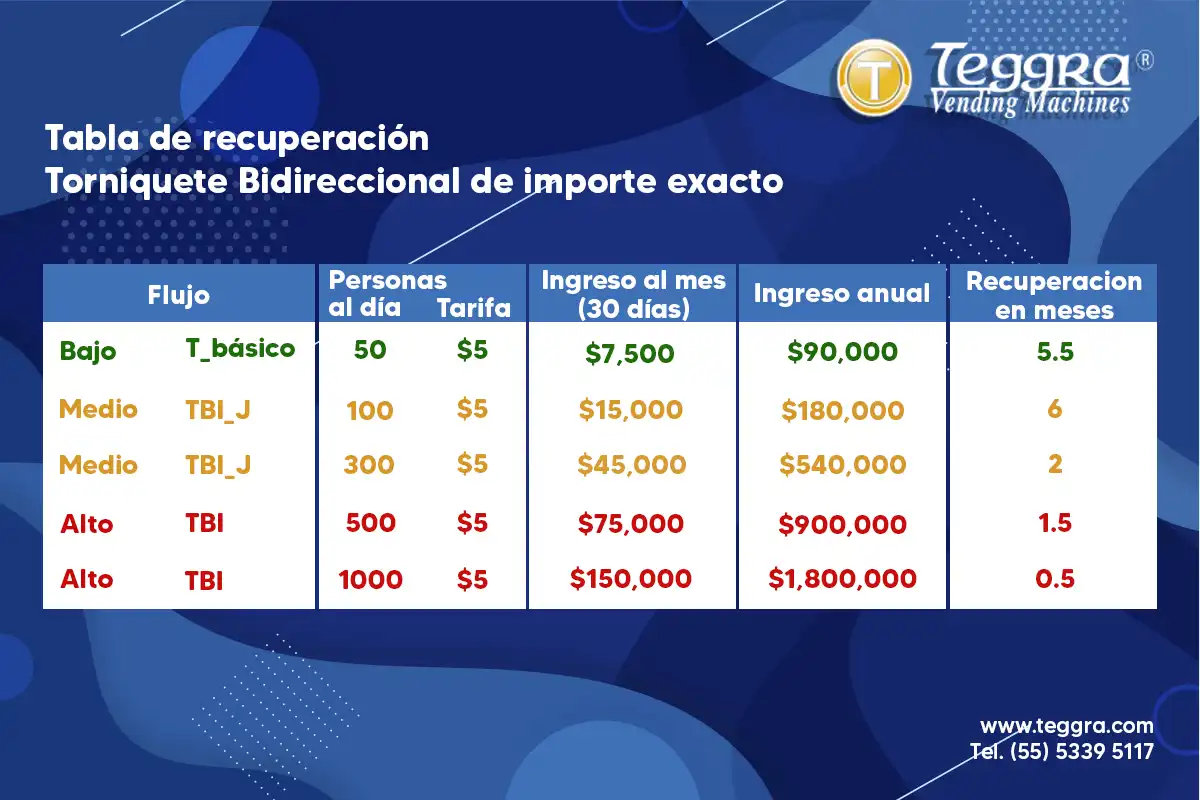 T
Teggra®
Vending Machines

Tabla de recuperación
Torniquete Bidireccional de importe exacto

| Flujo | | Personas al día | Tarifa | Ingreso al mes (30 días) | Ingreso anual | Recuperacion en meses |
|---|---|---|---|---|---|---|
| Bajo | T_básico | 50 | \$5 | \$7,500 | \$90,000 | 5.5 |
| Medio | TBI_J | 100 | \$5 | \$15,000 | \$180,000 | 6 |
| Medio | TBI_J | 300 | \$5 | \$45,000 | \$540,000 | 2 |
| Alto | TBI | 500 | \$5 | \$75,000 | \$900,000 | 1.5 |
| Alto | TBI | 1000 | \$5 | \$150,000 | \$1,800,000 | 0.5 |

www.teggra.com
Tel. (55) 5339 5117